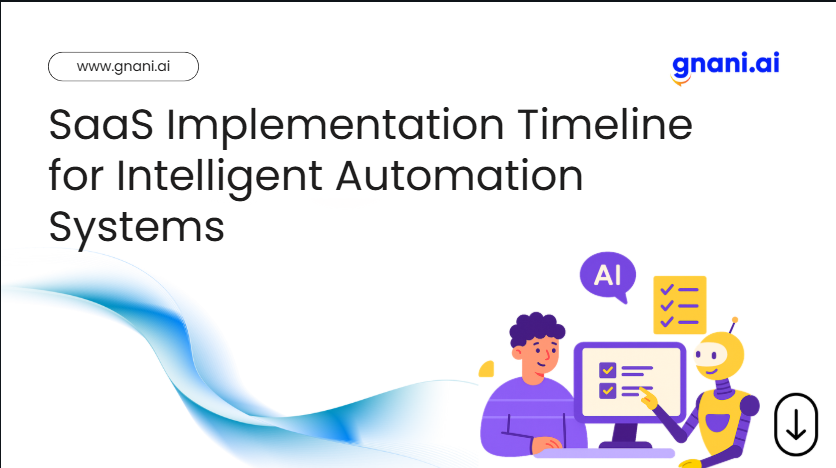 www.gnani.ai

gnani.ai

SaaS Implementation Timeline for Intelligent Automation Systems

AI